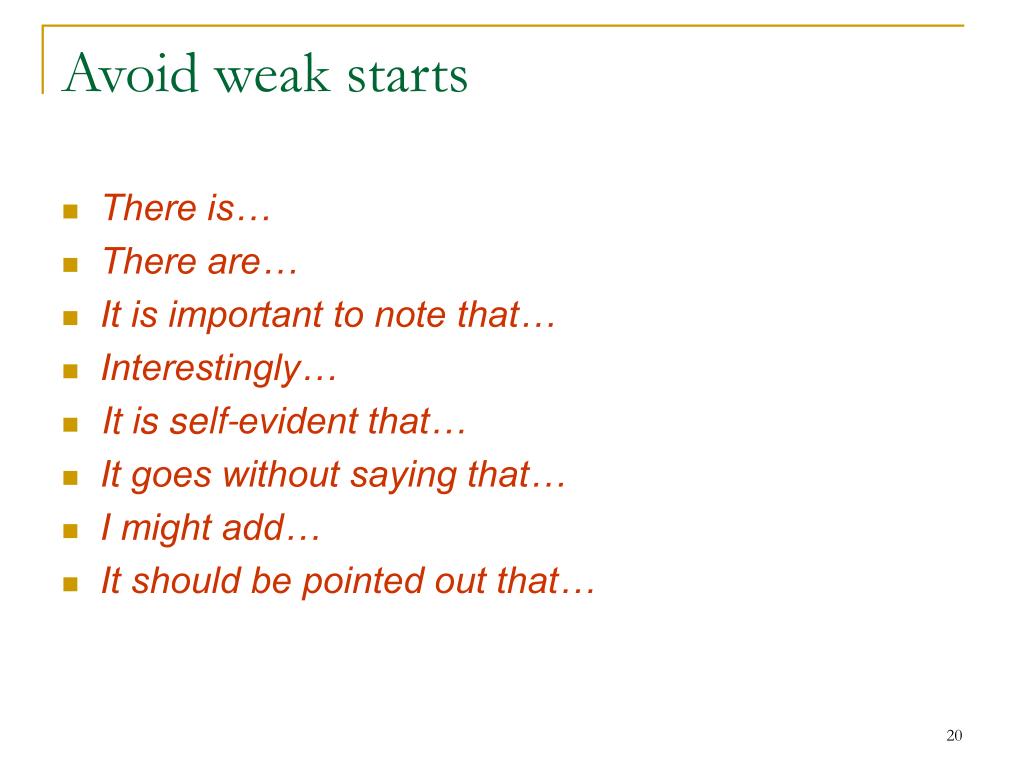 Avoid weak starts

- There is…
- There are…
- It is important to note that…
- Interestingly…
- It is self-evident that…
- It goes without saying that…
- I might add…
- It should be pointed out that…

20